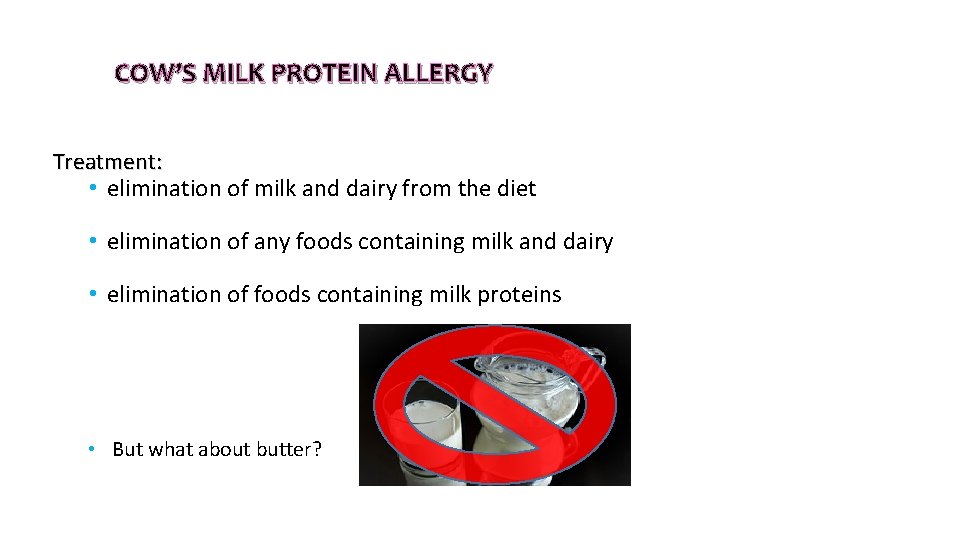 COW'S MILK PROTEIN ALLERGY

Treatment:

• elimination of milk and dairy from the diet

• elimination of any foods containing milk and dairy

• elimination of foods containing milk proteins

• But what about butter?